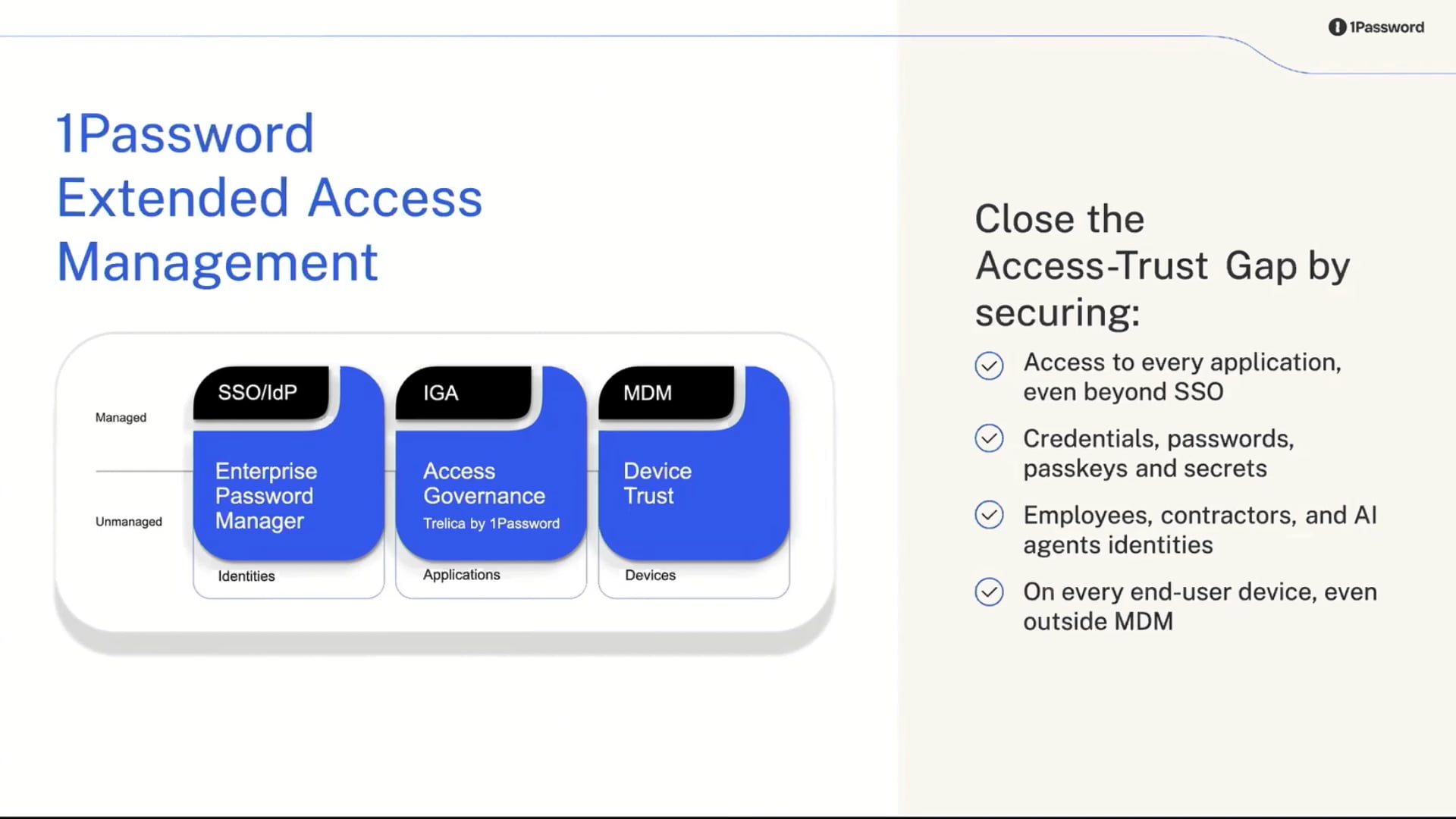 1Password

1Password Extended Access Management

Managed

Unmanaged

SSO/IdP

Enterprise Password Manager

Identities

IGA

Access Governance

Trelica by 1Password

Applications

MDM

Device Trust

Devices

Close the Access-Trust Gap by securing:

Access to every application, even beyond SSO

Credentials, passwords, passkeys and secrets

Employees, contractors, and AI agents identities

On every end-user device, even outside MDM